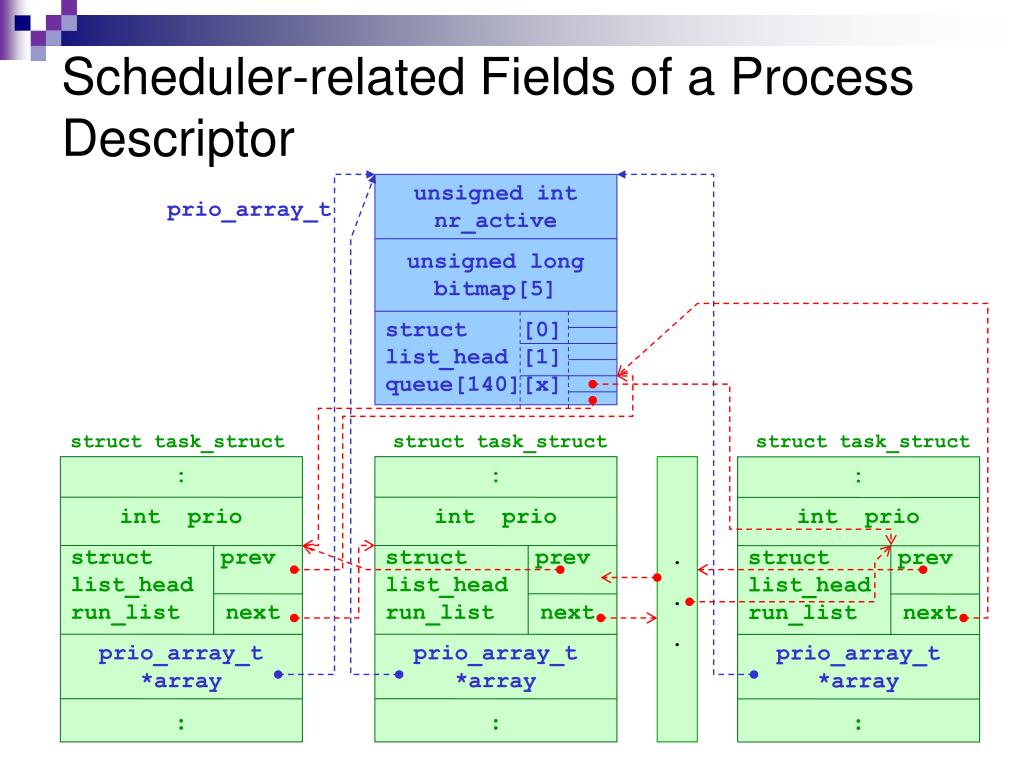 Scheduler-related Fields of a Process Descriptor

prio_array_t

unsigned int nr_active

unsigned long bitmap[5]

struct list_head queue[140] [0] [1] [x]

struct task_struct

:

int prio

struct list_head run_list prev next

prio_array_t *array

:

struct task_struct

:

int prio

struct list_head run_list prev next

prio_array_t *array

:

. . .

struct task_struct

:

int prio

struct list_head run_list prev next

prio_array_t *array

: